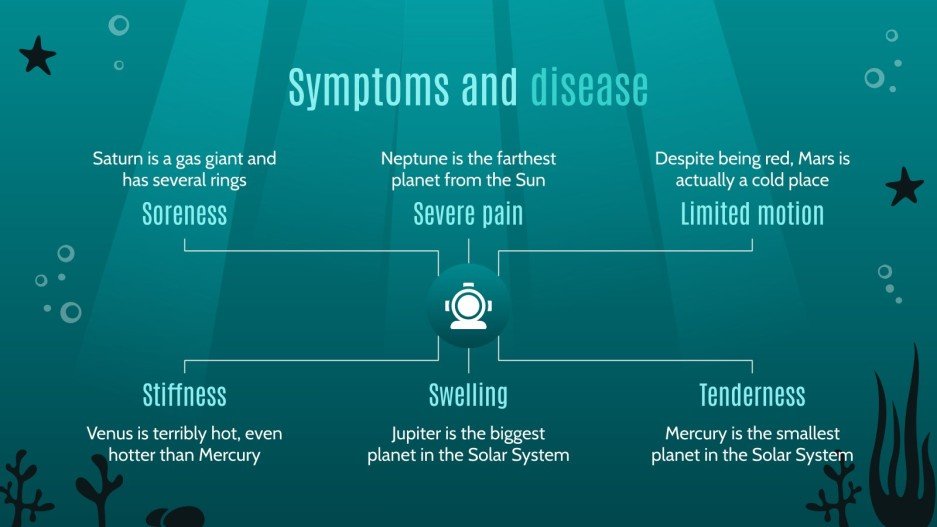 Symptoms and disease

Saturn is a gas giant and has several rings

Soreness

Neptune is the farthest planet from the Sun

Severe pain

Despite being red, Mars is actually a cold place

Limited motion

Stiffness

Venus is terribly hot, even hotter than Mercury

Swelling

Jupiter is the biggest planet in the Solar System

Tenderness

Mercury is the smallest planet in the Solar System